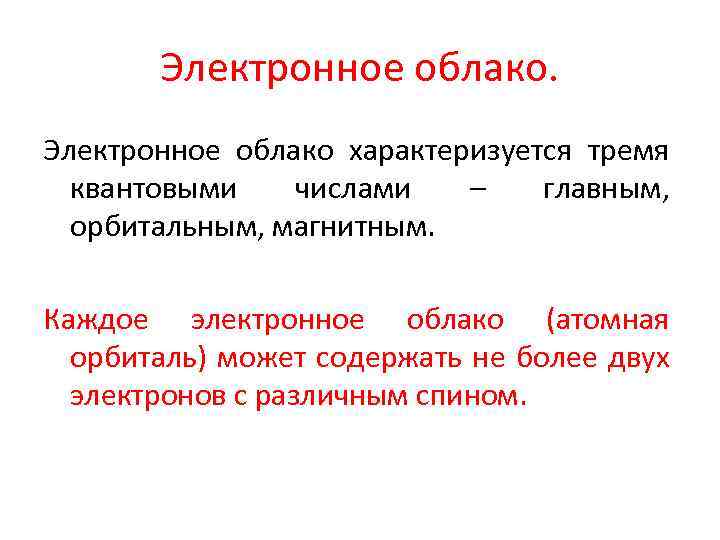 Электронное облако.

Электронное облако характеризуется тремя квантовыми числами – главным, орбитальным, магнитным.

Каждое электронное облако (атомная орбиталь) может содержать не более двух электронов с различным спином.